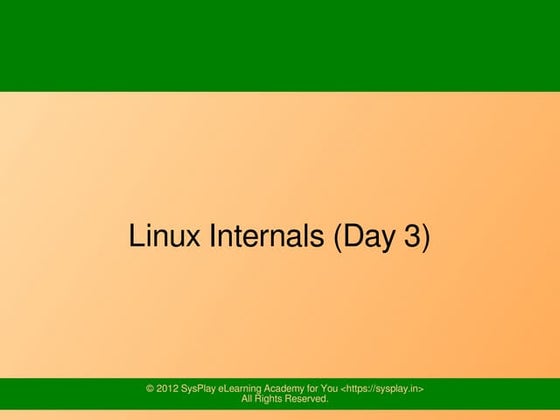 Linux Internals (Day 3)

© 2012 SysPlay eLearning Academy for You <https://sysplay.in>
All Rights Reserved.